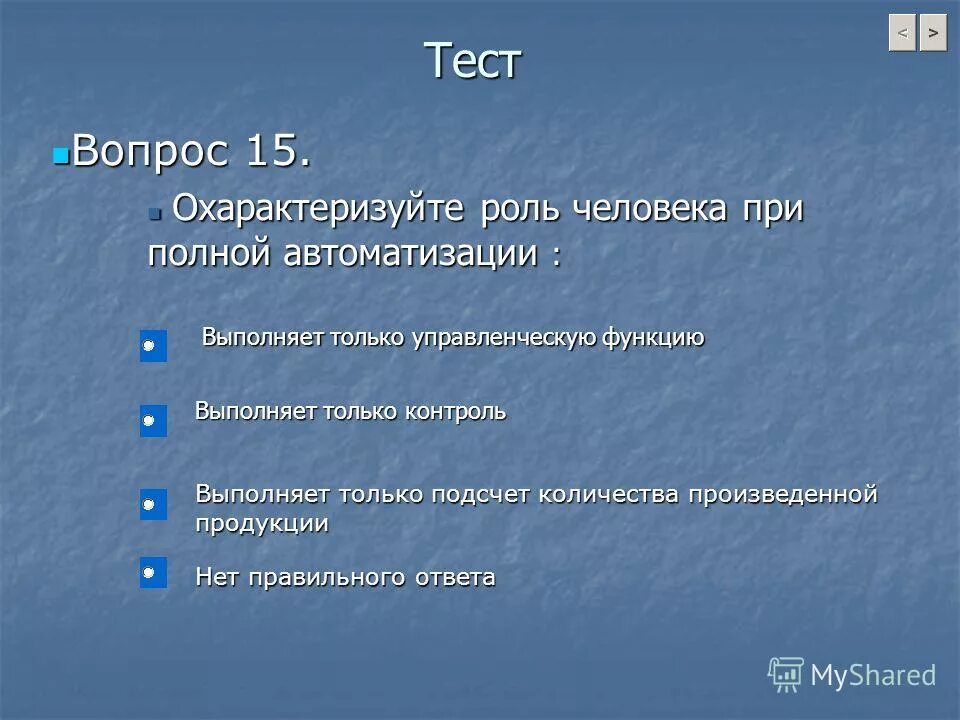 < >

Тест

Вопрос 15.

Охарактеризуйте роль человека при полной автоматизации :

Выполняет только управленческую функцию

Выполняет только контроль

Выполняет только подсчет количества произведенной продукции

Нет правильного ответа

MyShared